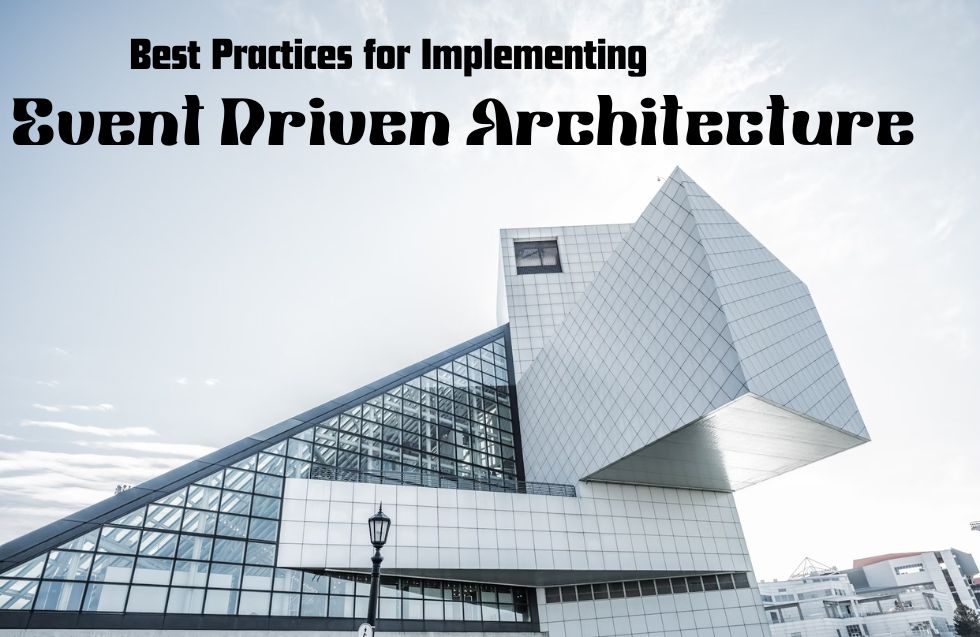 Best Practices for Implementing
Event Driven Architecture